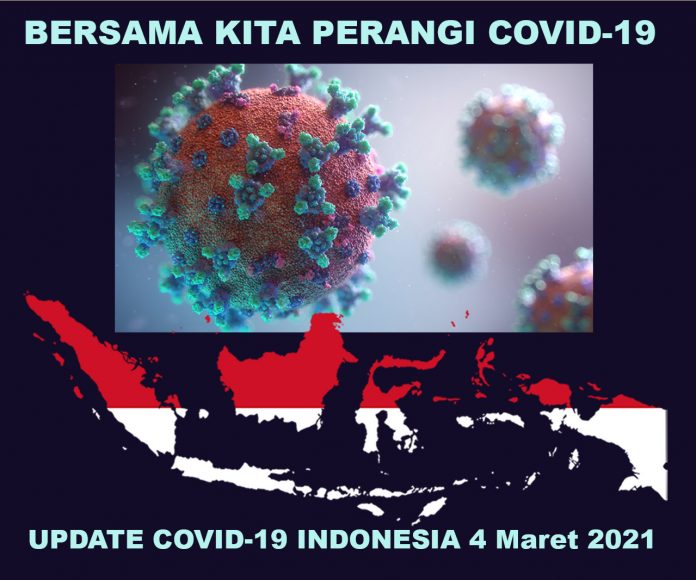 BERSAMA KITA PERANGI COVID-19

UPDATE COVID-19 INDONESIA 4 Maret 2021